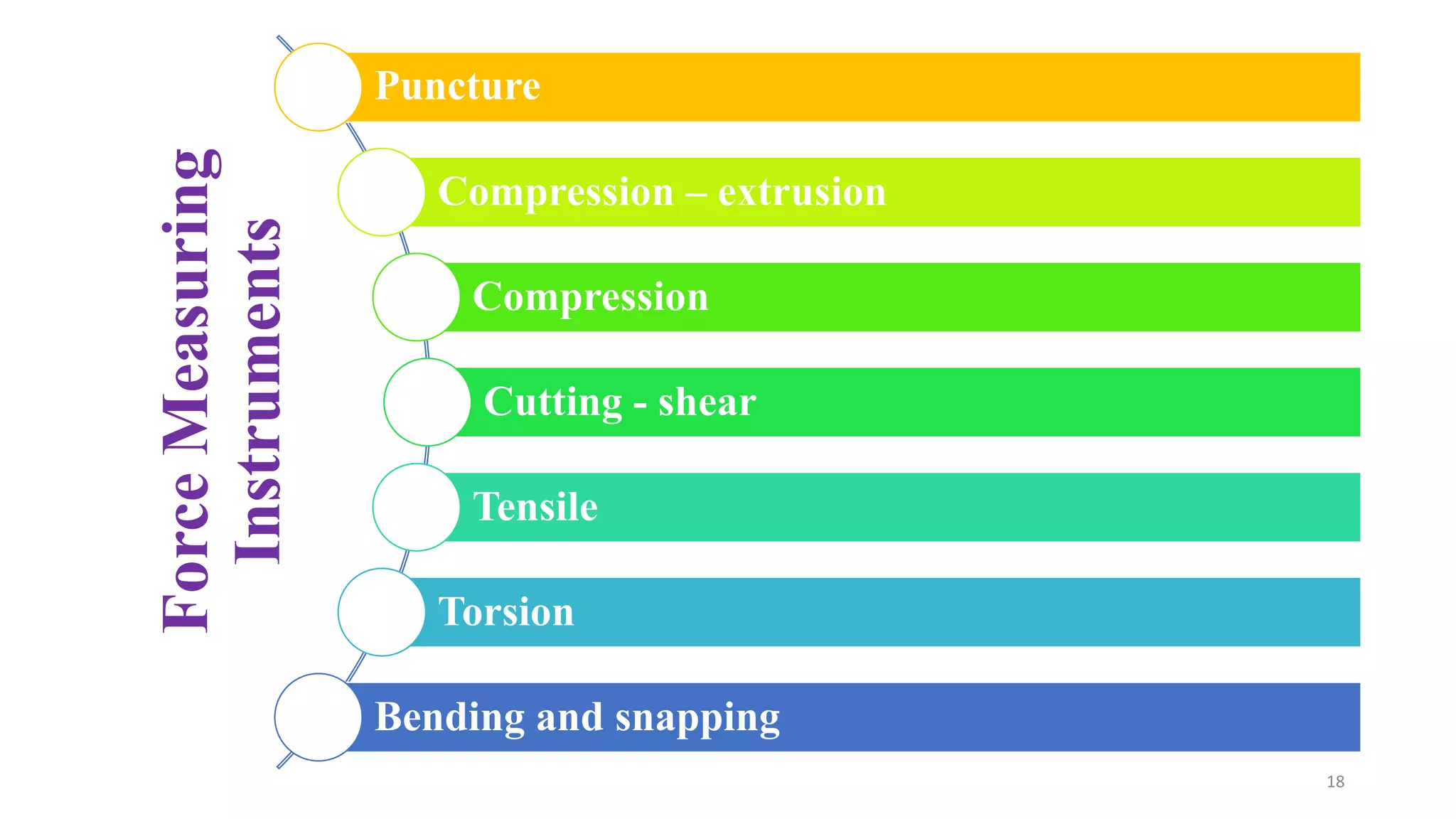 Force Measuring Instruments

Puncture

Compression – extrusion

Compression

Cutting - shear

Tensile

Torsion

Bending and snapping

18